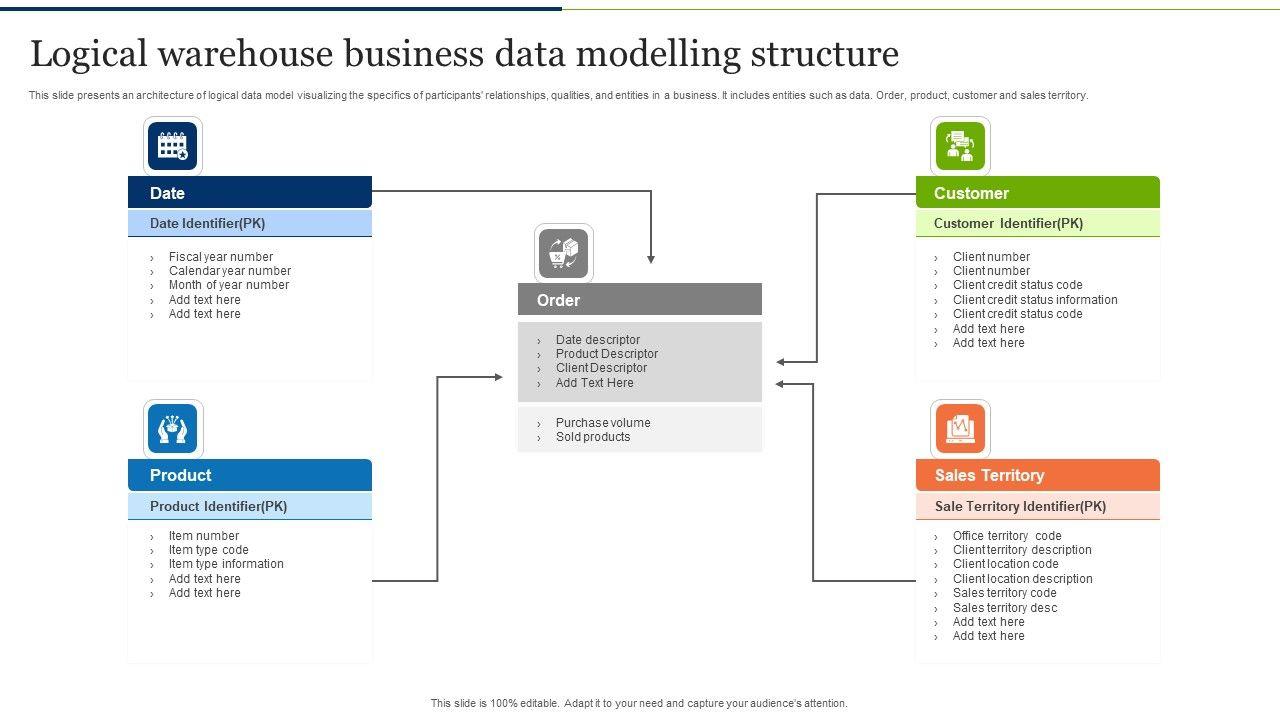 Logical warehouse business data modelling structure

This slide presents an architecture of logical data model visualizing the specifics of participants' relationships, qualities, and entities in a business. It includes entities such as data. Order, product, customer and sales territory.

Date
Date Identifier(PK)
› Fiscal year number
› Calendar year number
› Month of year number
› Add text here
› Add text here

Product
Product Identifier(PK)
› Item number
› Item type code
› Item type information
› Add text here
› Add text here

Order
› Date descriptor
› Product Descriptor
› Client Descriptor
› Add Text Here
› Purchase volume
› Sold products

Customer
Customer Identifier(PK)
› Client number
› Client number
› Client credit status code
› Client credit status information
› Client credit status code
› Add text here
› Add text here

Sales Territory
Sale Territory Identifier(PK)
› Office territory code
› Client territory description
› Client location code
› Client location description
› Sales territory code
› Sales territory desc
› Add text here
› Add text here

This slide is 100% editable. Adapt it to your need and capture your audience's attention.